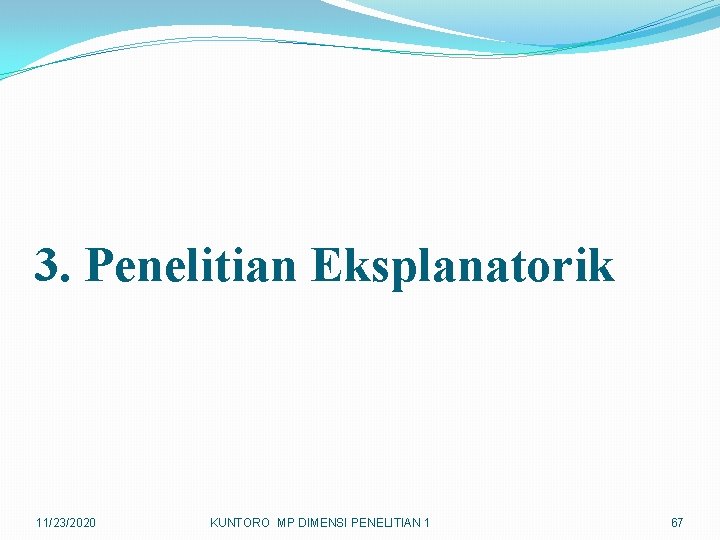 3. Penelitian Eksplanatorik

11/23/2020

KUNTORO MP DIMENSI PENELITIAN 1

67